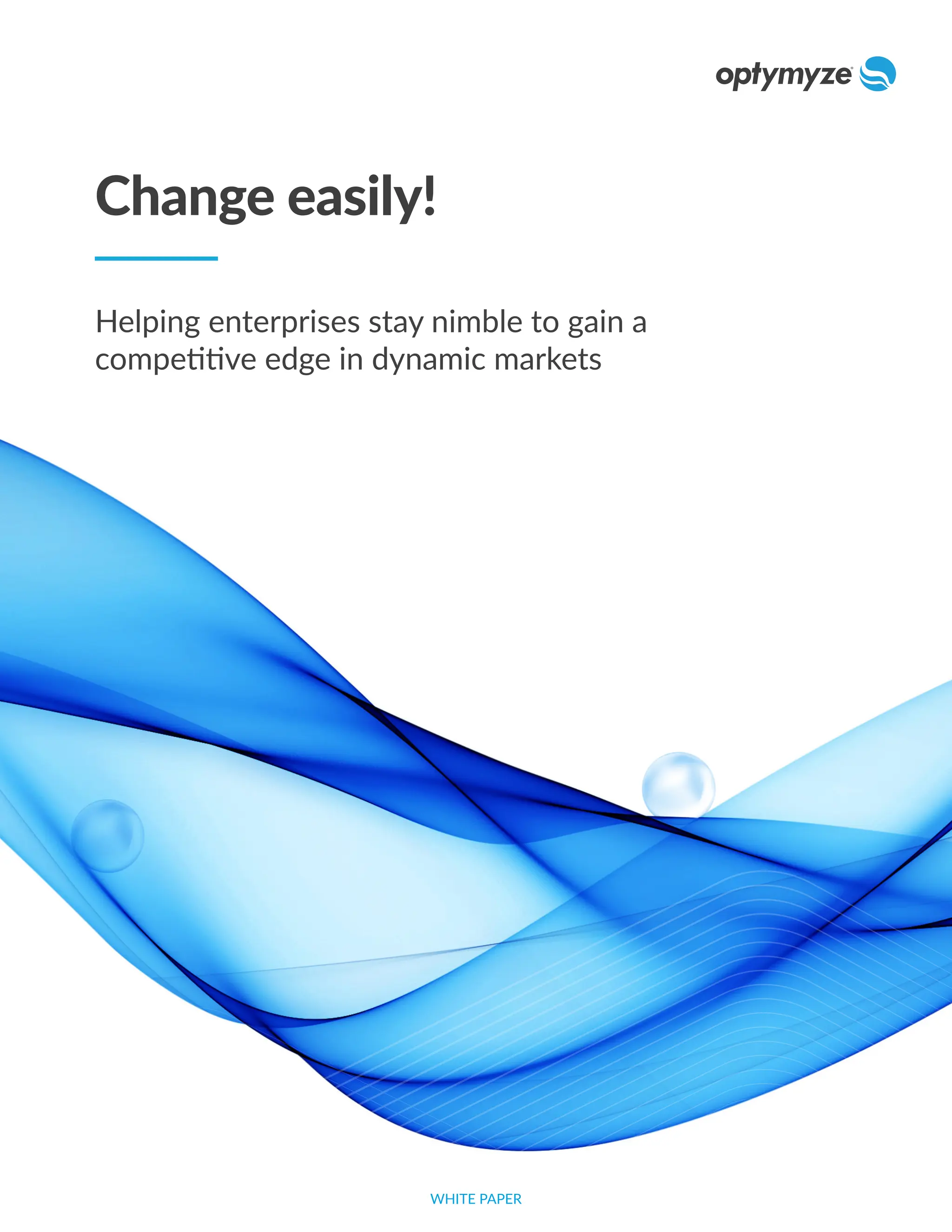 optymyze

Change easily!

Helping enterprises stay nimble to gain a competitive edge in dynamic markets

WHITE PAPER